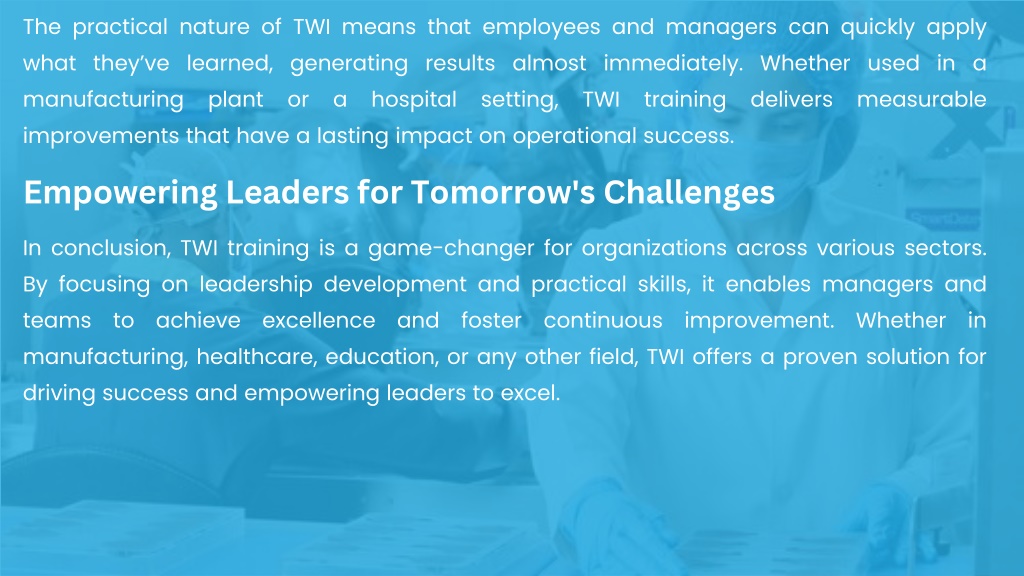 The practical nature of TWI means that employees and managers can quickly apply what they've learned, generating results almost immediately. Whether used in a manufacturing plant or a hospital setting, TWI training delivers measurable improvements that have a lasting impact on operational success.

Empowering Leaders for Tomorrow's Challenges

In conclusion, TWI training is a game-changer for organizations across various sectors. By focusing on leadership development and practical skills, it enables managers and teams to achieve excellence and foster continuous improvement. Whether in manufacturing, healthcare, education, or any other field, TWI offers a proven solution for driving success and empowering leaders to excel.